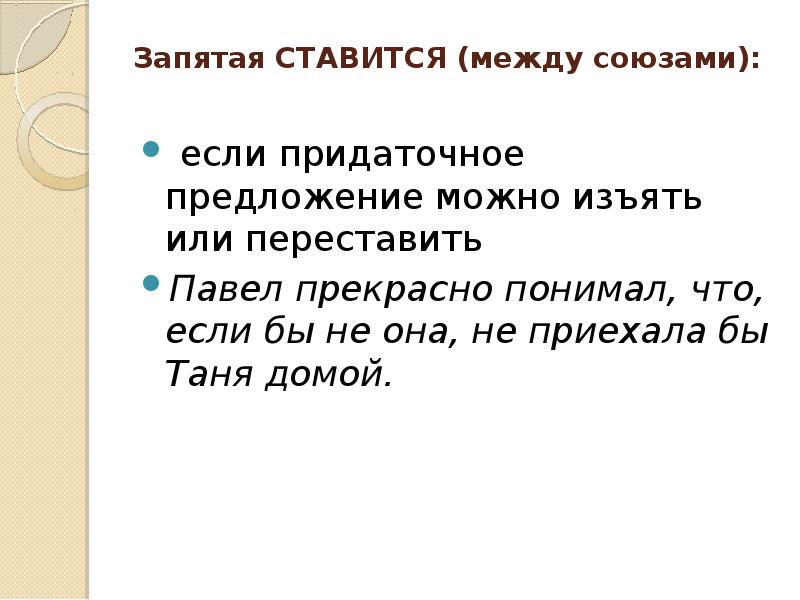 Запятая СТАВИТСЯ (между союзами):

если придаточное предложение можно изъять или переставить

Павел прекрасно понимал, что, если бы не она, не приехала бы Таня домой.